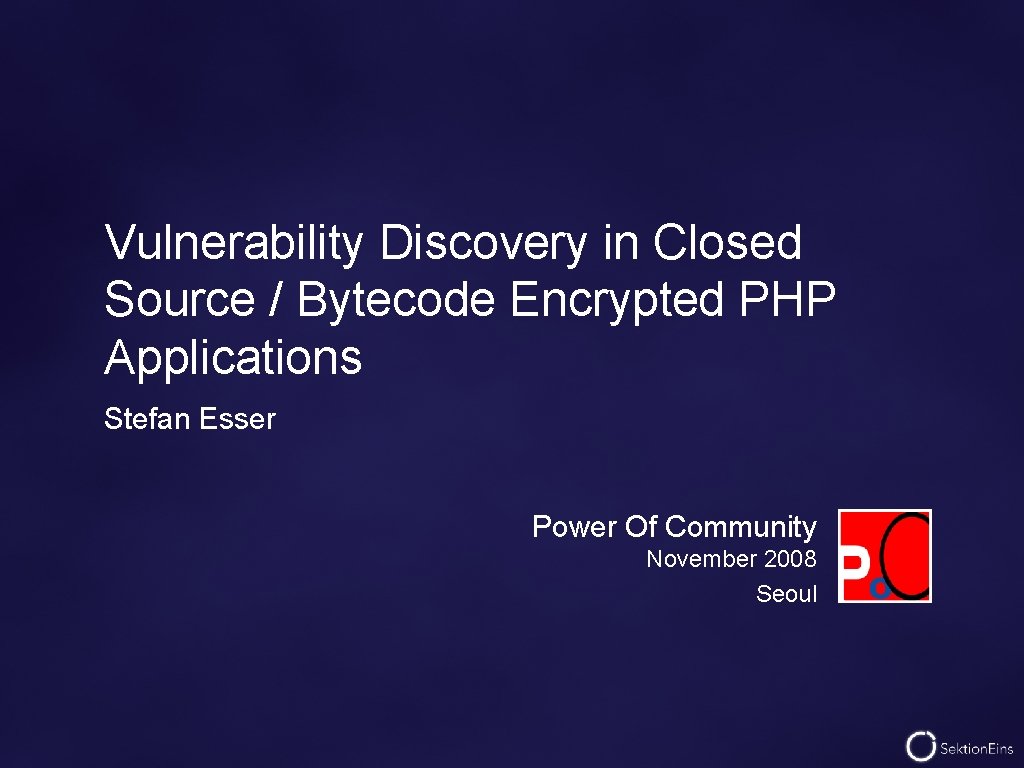 Vulnerability Discovery in Closed Source / Bytecode Encrypted PHP Applications

Stefan Esser

Power Of Community
November 2008
Seoul

PoC

SektionEins